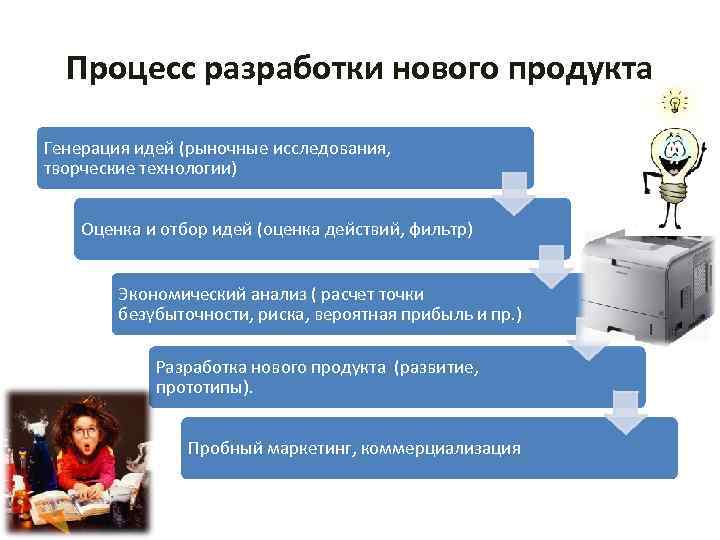 Процесс разработки нового продукта

Генерация идей (рыночные исследования, творческие технологии)

Оценка и отбор идей (оценка действий, фильтр)

Экономический анализ ( расчет точки безубыточности, риска, вероятная прибыль и пр.)

Разработка нового продукта (развитие, прототипы).

Пробный маркетинг, коммерциализация